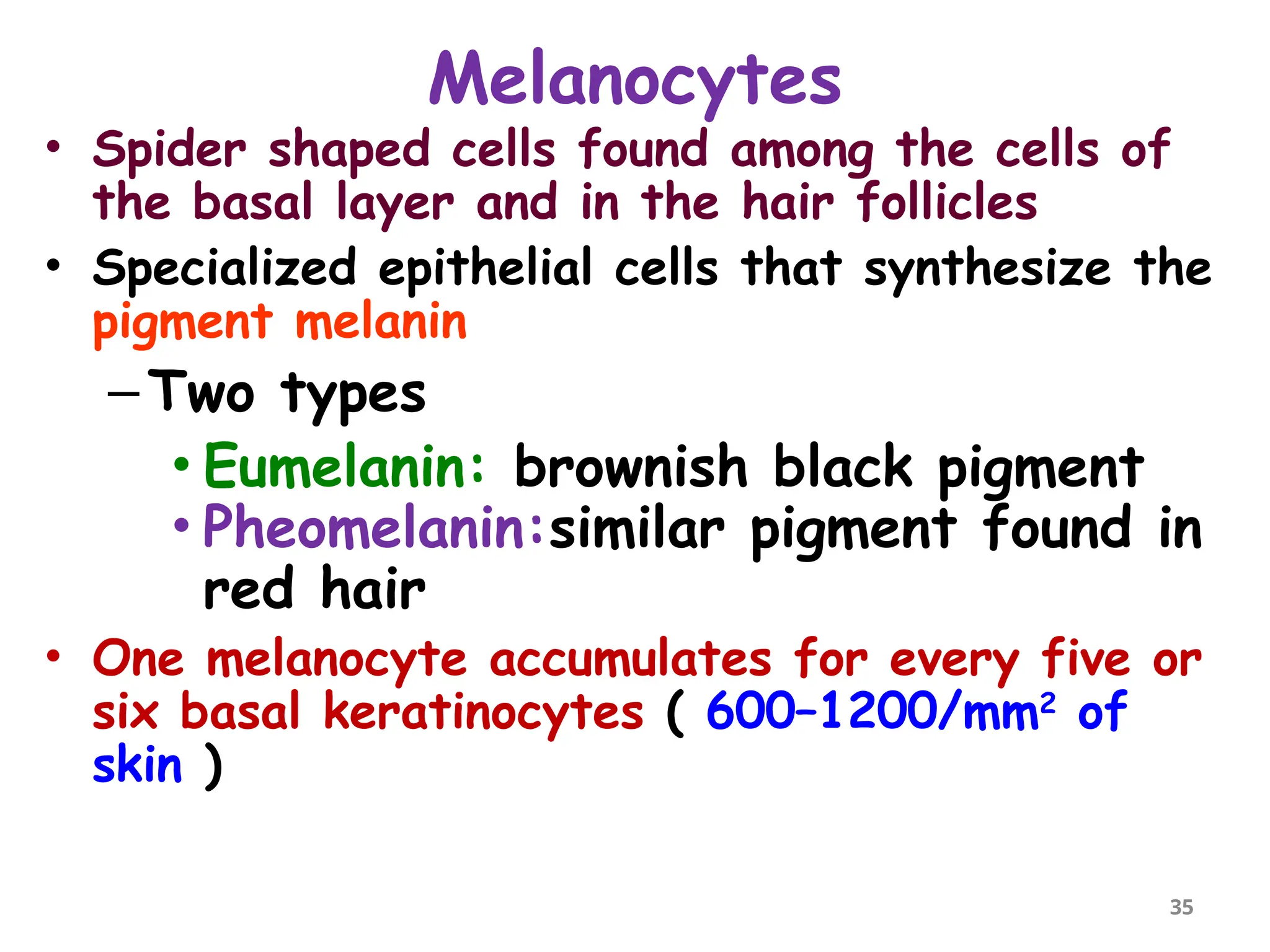 Melanocytes

• Spider shaped cells found among the cells of the basal layer and in the hair follicles

• Specialized epithelial cells that synthesize the pigment melanin

– Two types

• Eumelanin: brownish black pigment

• Pheomelanin:similar pigment found in red hair

• One melanocyte accumulates for every five or six basal keratinocytes ( 600–1200/$mm^2$ of skin )

35